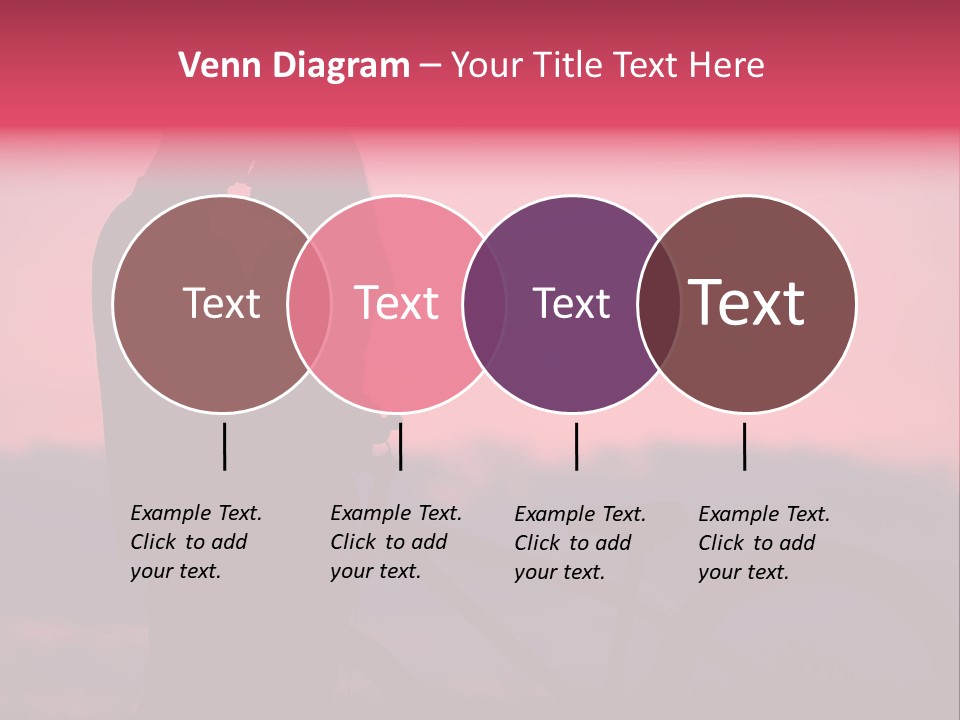 Venn Diagram – Your Title Text Here

Text

Text

Text

Text

Example Text. Click to add your text.

Example Text. Click to add your text.

Example Text. Click to add your text.

Example Text. Click to add your text.